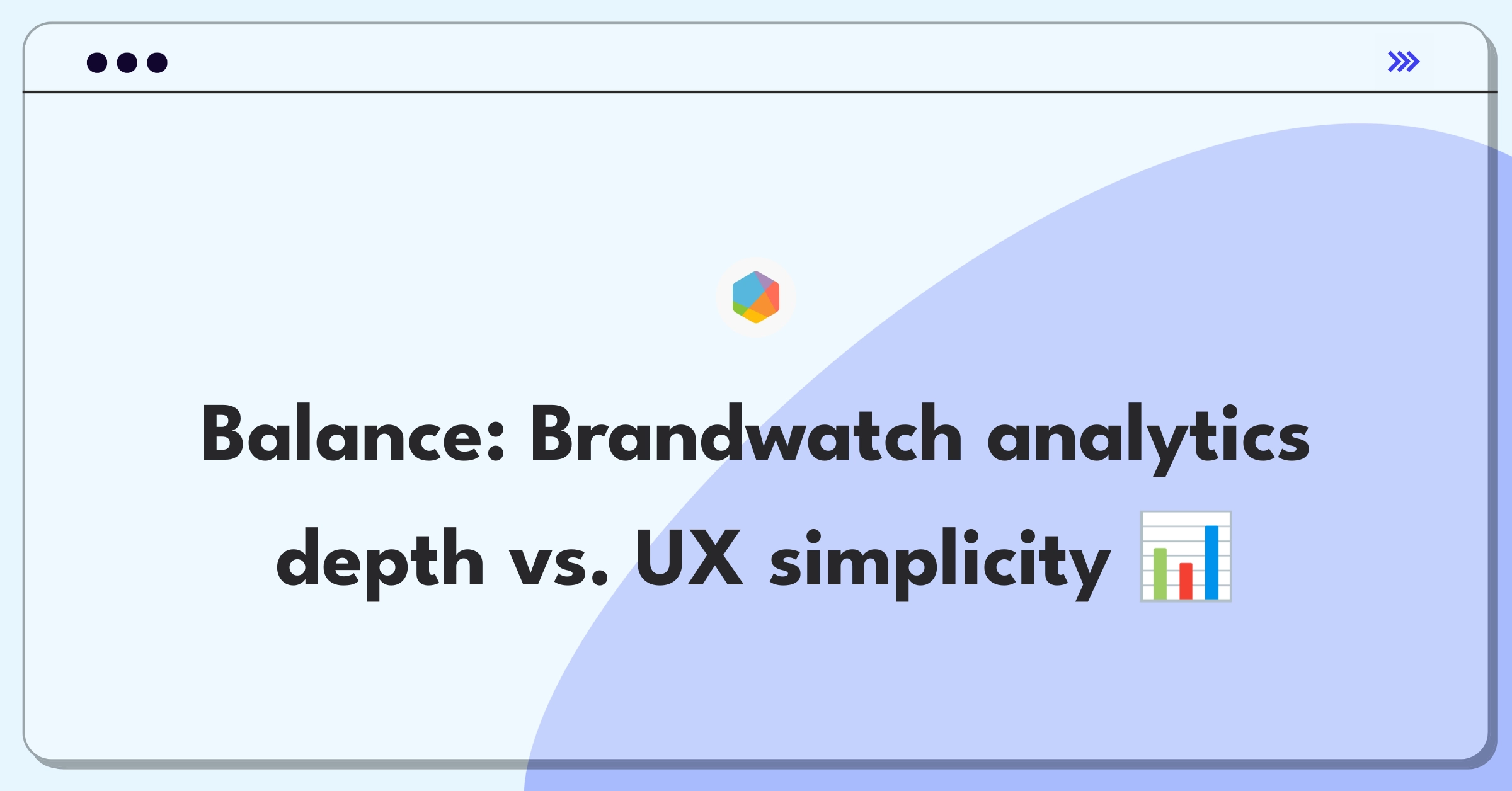 Balance: Brandwatch analytics depth vs. UX simplicity 📊